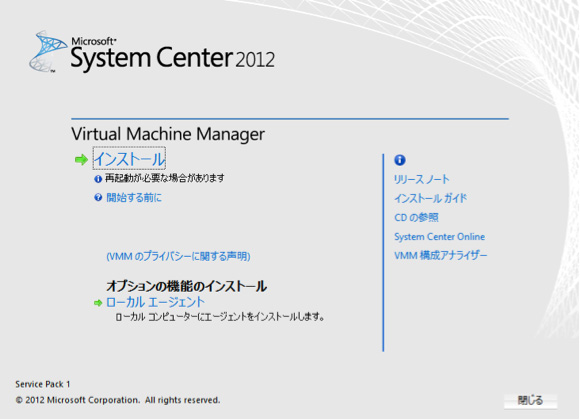 Microsoft®
System Center 2012

Virtual Machine Manager

インストール
再起動が必要な場合があります
開始する前に

(VMM のプライバシーに関する声明)

オプションの機能のインストール
ローカル エージェント
ローカル コンピューターにエージェントをインストールします。

リリース ノート
インストール ガイド
CD の参照
System Center Online
VMM 構成アナライザー

Service Pack 1
© 2012 Microsoft Corporation. All rights reserved.

閉じる